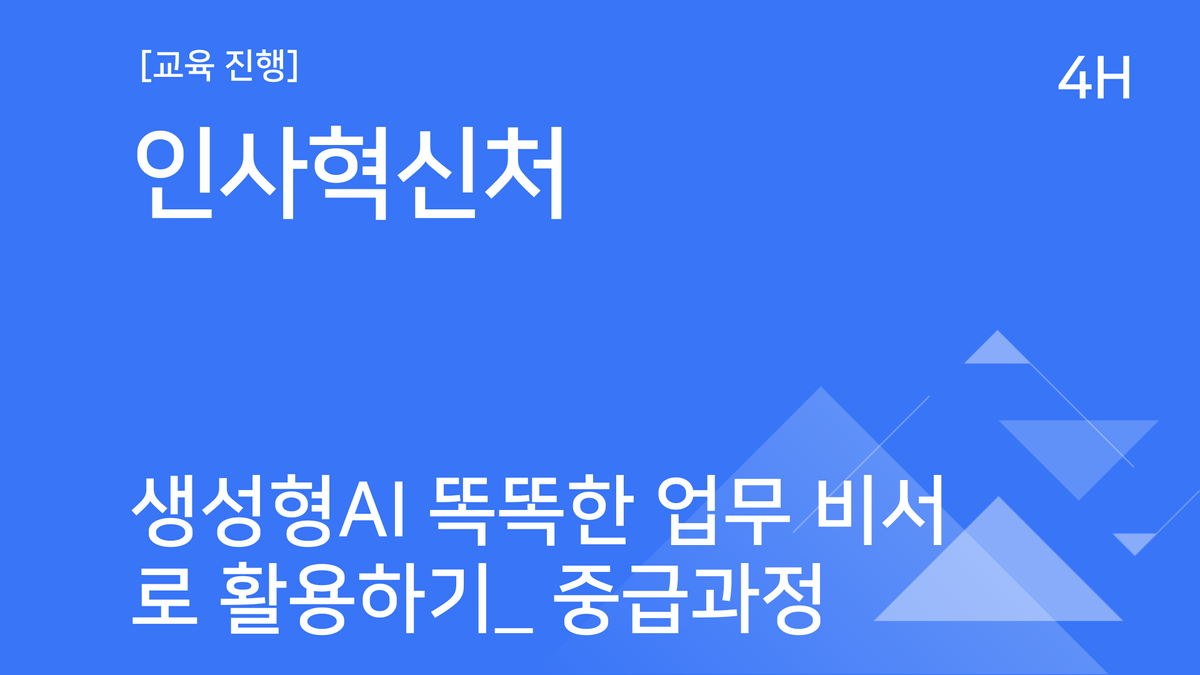 [교육 진행]

4H

인사혁신처

생성형AI 똑똑한 업무 비서로 활용하기_ 중급과정